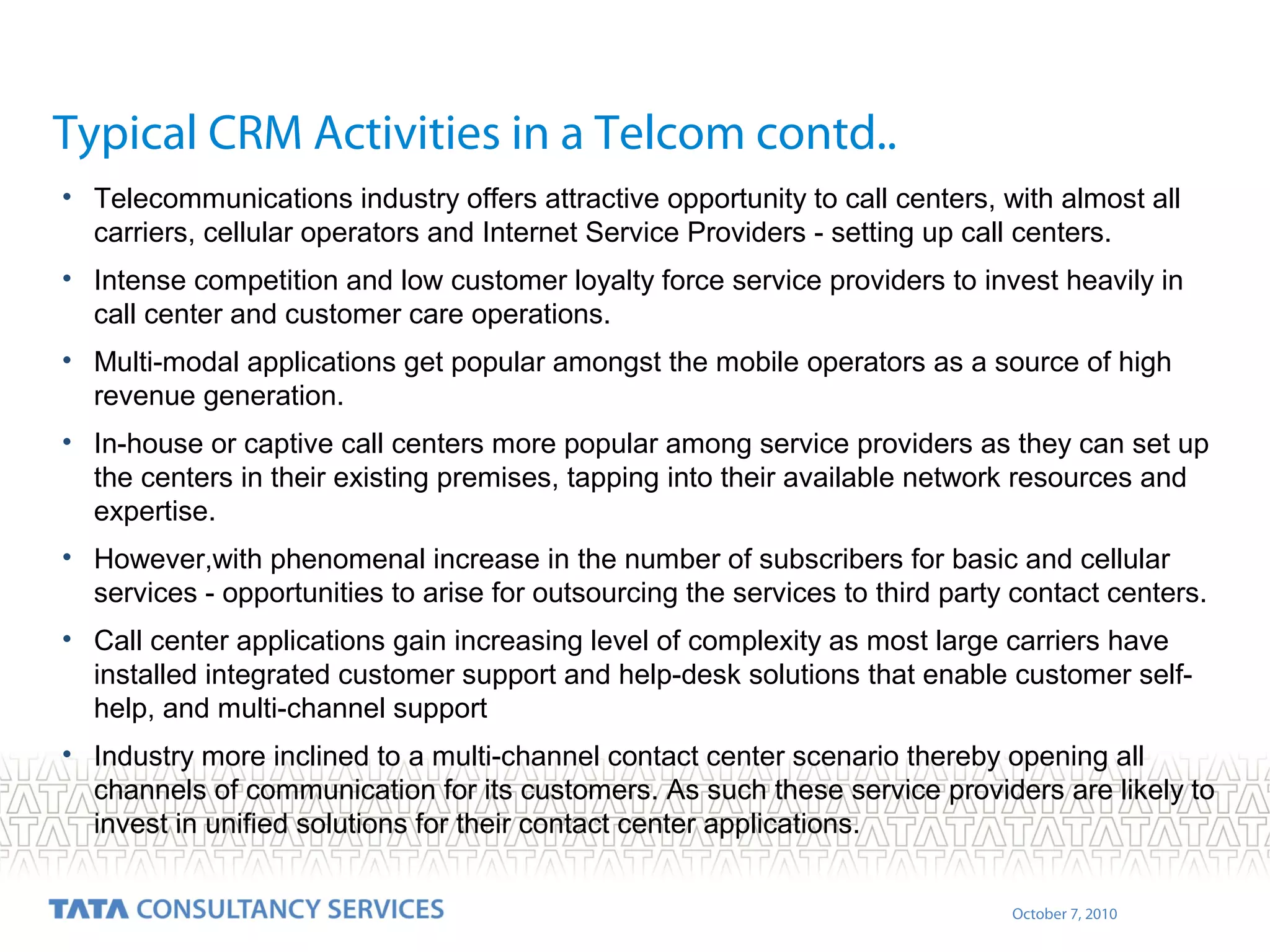 Typical CRM Activities in a Telcom contd..

• Telecommunications industry offers attractive opportunity to call centers, with almost all carriers, cellular operators and Internet Service Providers - setting up call centers.

• Intense competition and low customer loyalty force service providers to invest heavily in call center and customer care operations.

• Multi-modal applications get popular amongst the mobile operators as a source of high revenue generation.

• In-house or captive call centers more popular among service providers as they can set up the centers in their existing premises, tapping into their available network resources and expertise.

• However,with phenomenal increase in the number of subscribers for basic and cellular services - opportunities to arise for outsourcing the services to third party contact centers.

• Call center applications gain increasing level of complexity as most large carriers have installed integrated customer support and help-desk solutions that enable customer self-help, and multi-channel support

• Industry more inclined to a multi-channel contact center scenario thereby opening all channels of communication for its customers. As such these service providers are likely to invest in unified solutions for their contact center applications.

TATA CONSULTANCY SERVICES

October 7, 2010